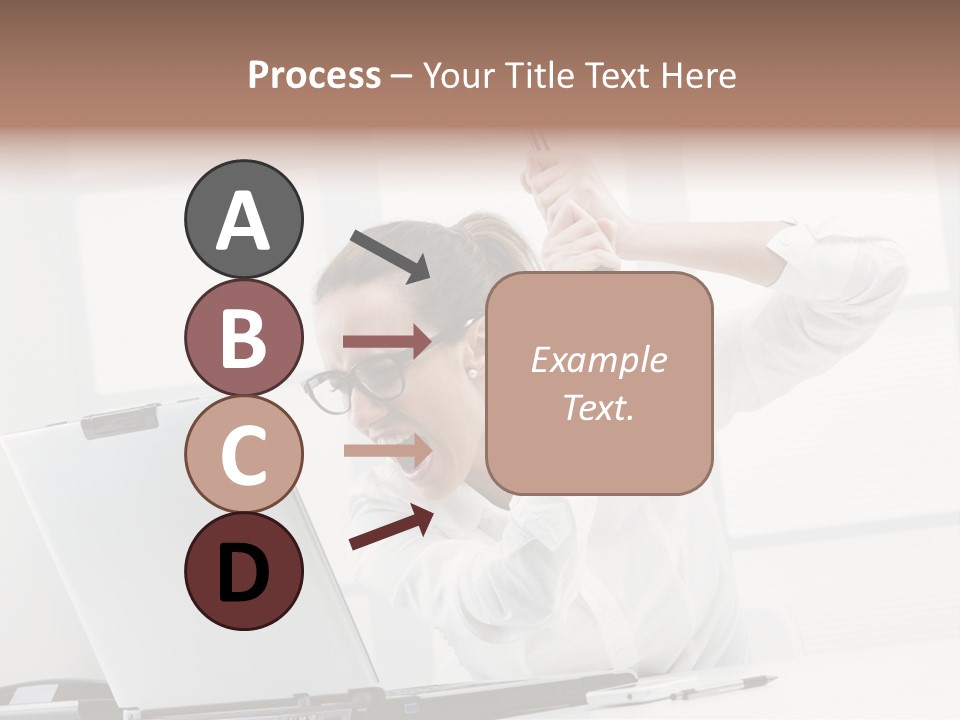 Process – Your Title Text Here

A

B

C

D

Example Text.